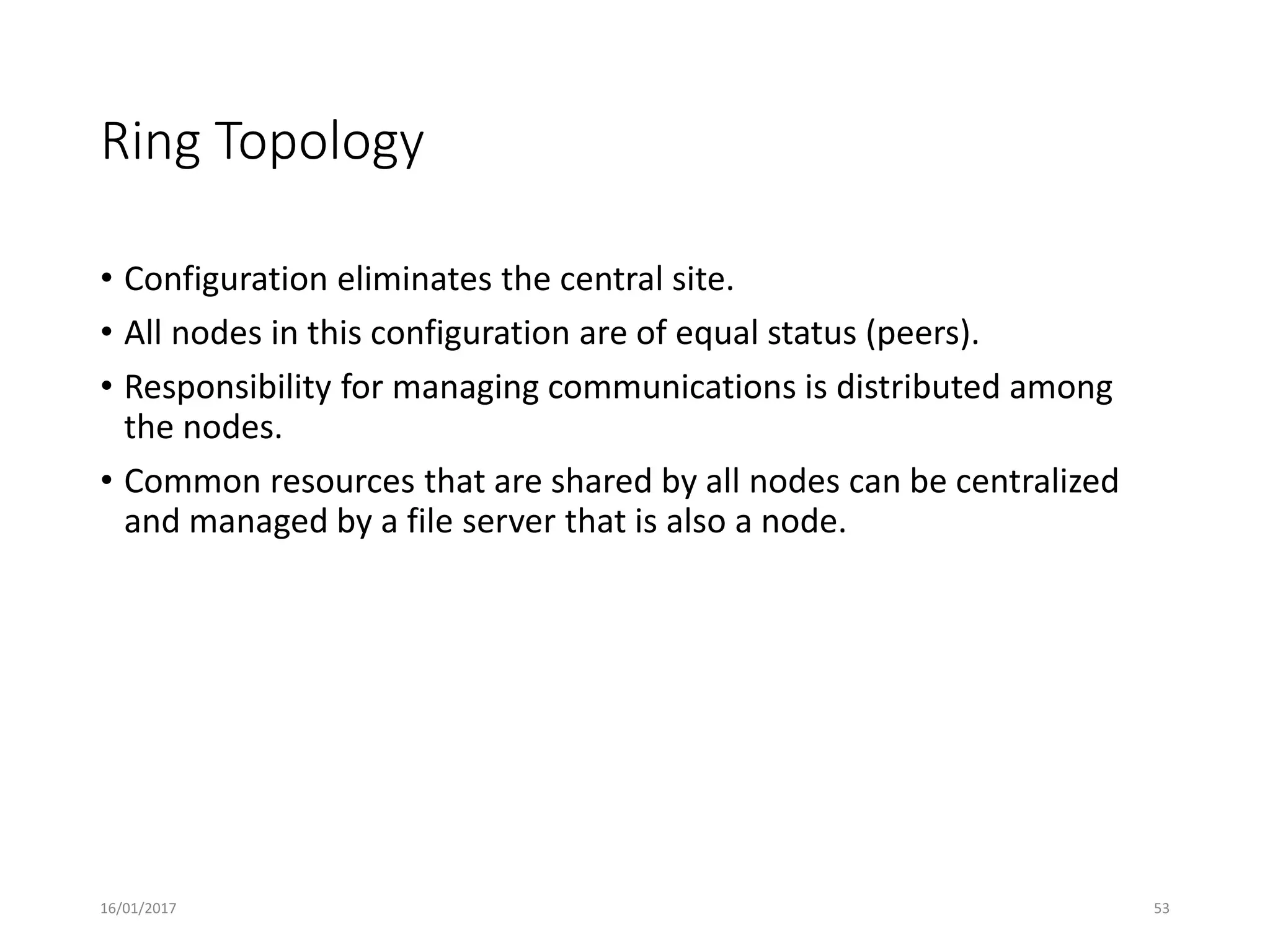 Ring Topology

• Configuration eliminates the central site.
• All nodes in this configuration are of equal status (peers).
• Responsibility for managing communications is distributed among the nodes.
• Common resources that are shared by all nodes can be centralized and managed by a file server that is also a node.

16/01/2017

53